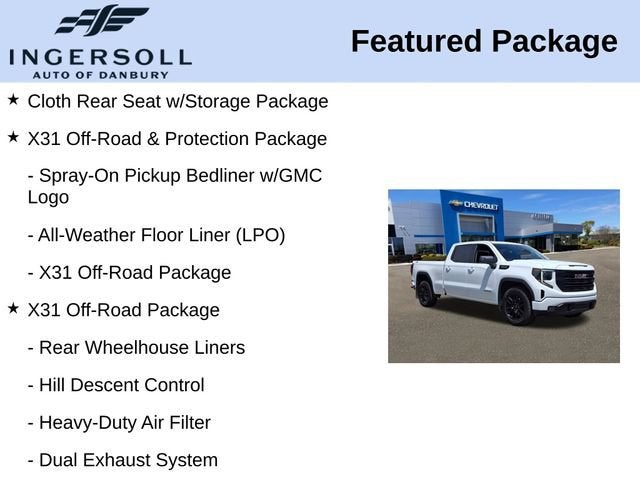 INGERSOLL
AUTO OF DANBURY

Featured Package

★ Cloth Rear Seat w/Storage Package

★ X31 Off-Road & Protection Package

- Spray-On Pickup Bedliner w/GMC Logo

- All-Weather Floor Liner (LPO)

- X31 Off-Road Package

★ X31 Off-Road Package

- Rear Wheelhouse Liners

- Hill Descent Control

- Heavy-Duty Air Filter

- Dual Exhaust System

CHEVROLET